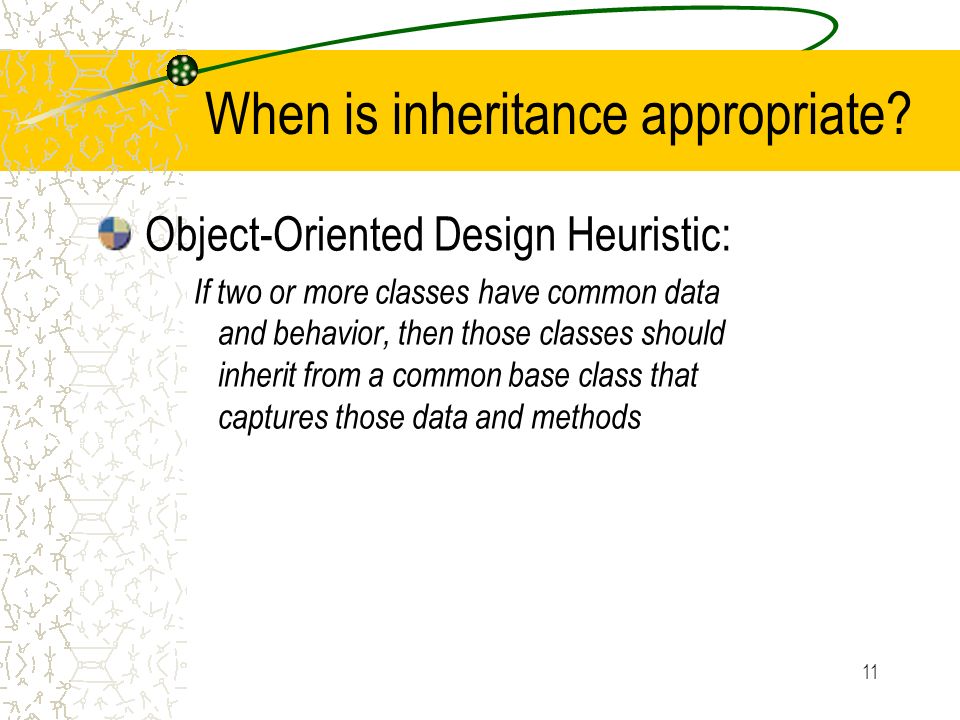 When is inheritance appropriate?

Object-Oriented Design Heuristic:

If two or more classes have common data and behavior, then those classes should inherit from a common base class that captures those data and methods

11